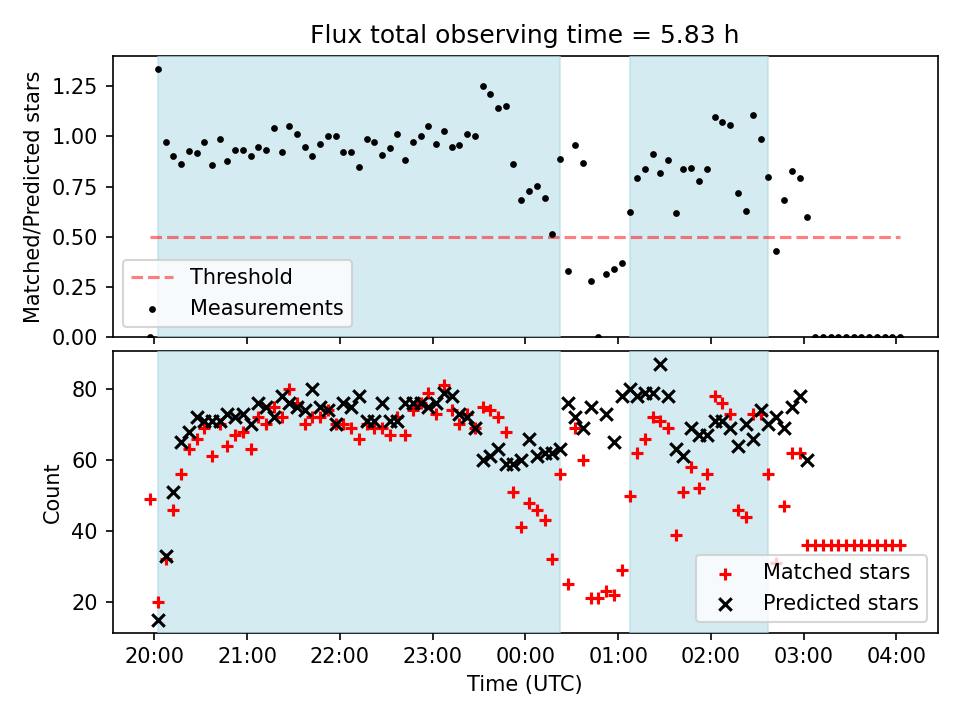 Flux total observing time = 5.83 h

Matched/Predicted stars

1.25
1.00
0.75
0.50
0.25
0.00

Threshold
Measurements

Count

80
60
40
20

Matched stars
Predicted stars

20:00
21:00
22:00
23:00
00:00
01:00
02:00
03:00
04:00

Time (UTC)